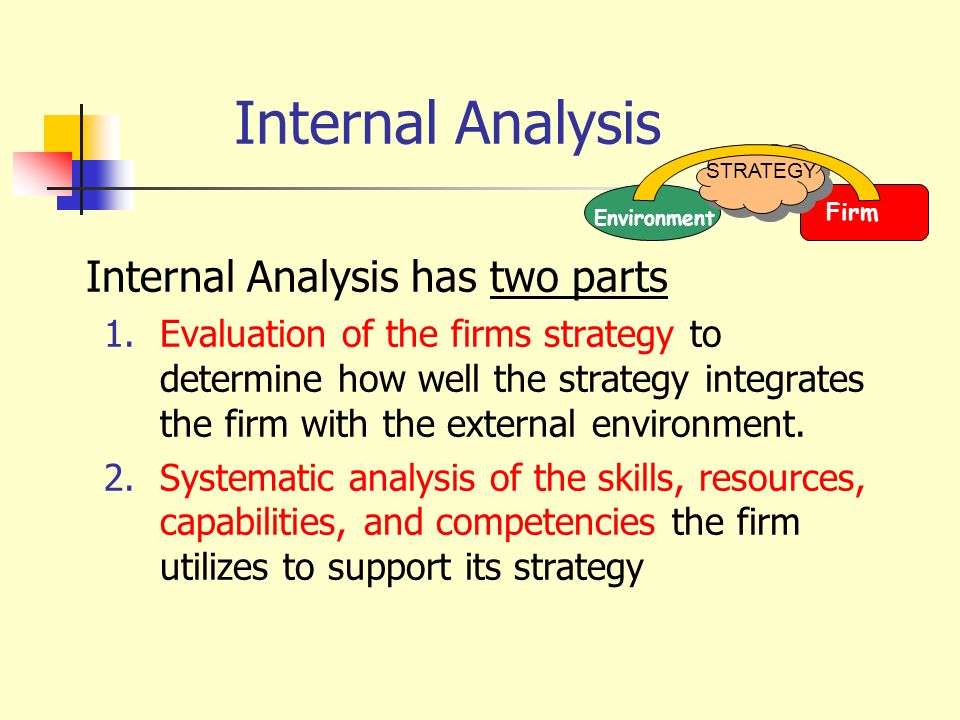 Internal Analysis

STRATEGY

Environment

Firm

Internal Analysis has two parts

1. Evaluation of the firms strategy to determine how well the strategy integrates the firm with the external environment.
2. Systematic analysis of the skills, resources, capabilities, and competencies the firm utilizes to support its strategy